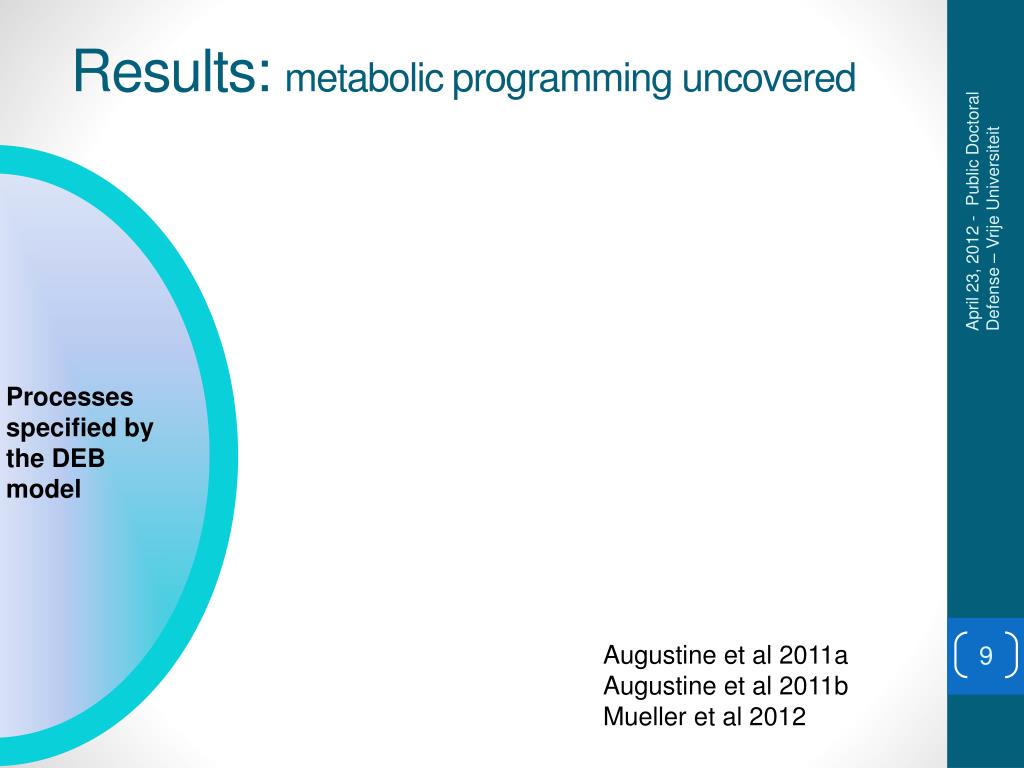 Results: metabolic programming uncovered

April 23, 2012 - Public Doctoral Defense – Vrije Universiteit

Processes specified by the DEB model

Augustine et al 2011a
Augustine et al 2011b
Mueller et al 2012

9